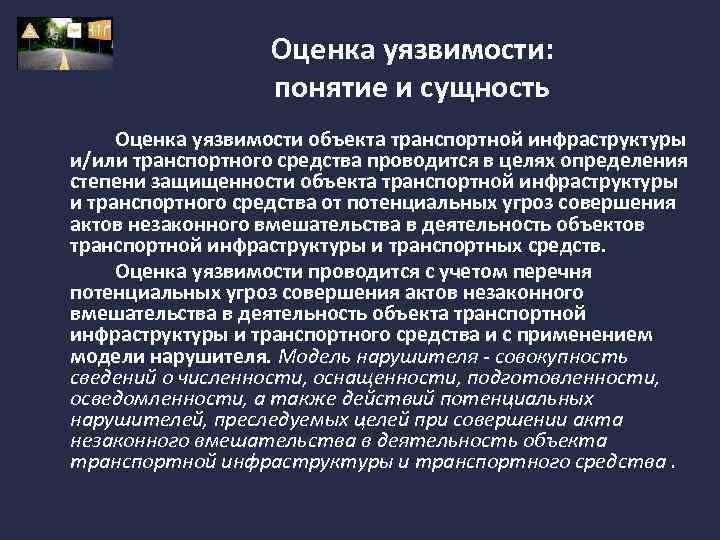 Оценка уязвимости:
понятие и сущность

Оценка уязвимости объекта транспортной инфраструктуры и/или транспортного средства проводится в целях определения степени защищенности объекта транспортной инфраструктуры и транспортного средства от потенциальных угроз совершения актов незаконного вмешательства в деятельность объектов транспортной инфраструктуры и транспортных средств.

Оценка уязвимости проводится с учетом перечня потенциальных угроз совершения актов незаконного вмешательства в деятельность объекта транспортной инфраструктуры и транспортного средства и с применением модели нарушителя. Модель нарушителя - совокупность сведений о численности, оснащенности, подготовленности, осведомленности, а также действий потенциальных нарушителей, преследуемых целей при совершении акта незаконного вмешательства в деятельность объекта транспортной инфраструктуры и транспортного средства .